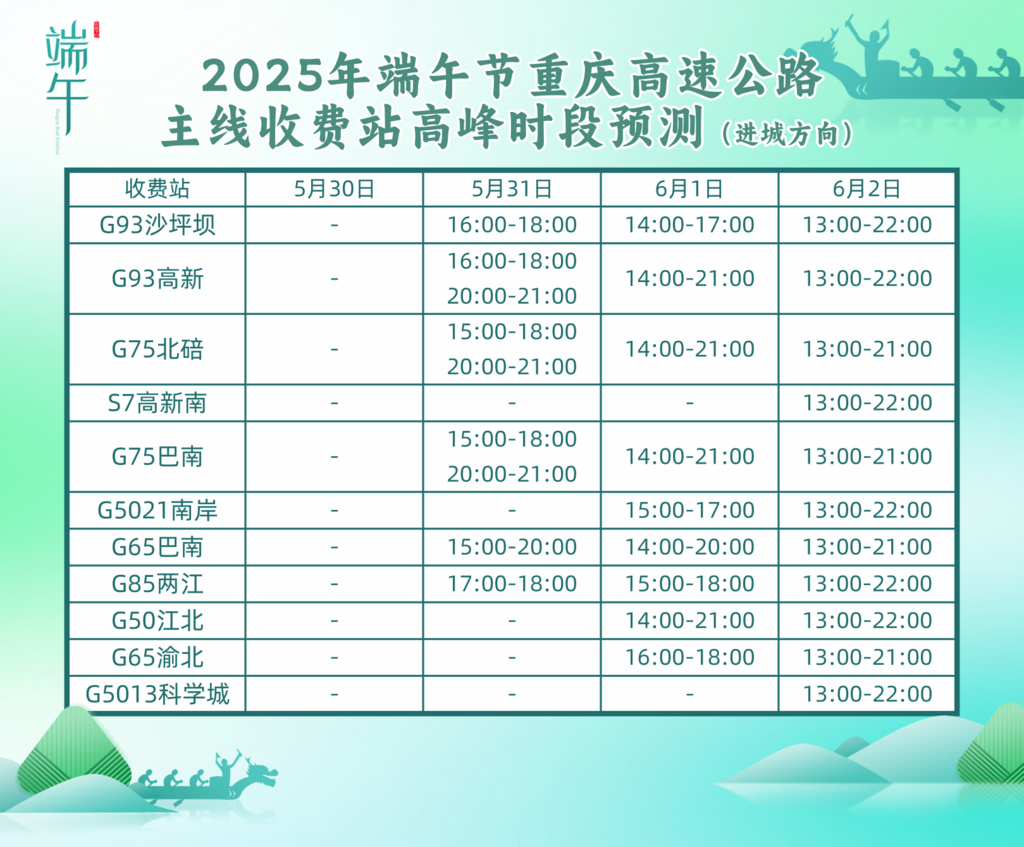 端午

2025年端午节重庆高速公路
主线收费站高峰时段预测（进城方向）

| 收费站 | 5月30日 | 5月31日 | 6月1日 | 6月2日 |
|---|---|---|---|---|
| G93沙坪坝 | - | 16:00-18:00 | 14:00-17:00 | 13:00-22:00 |
| G93高新 | - | 16:00-18:00 20:00-21:00 | 14:00-21:00 | 13:00-22:00 |
| G75北碚 | - | 15:00-18:00 20:00-21:00 | 14:00-21:00 | 13:00-21:00 |
| S7高新南 | - | - | - | 13:00-22:00 |
| G75巴南 | - | 15:00-18:00 20:00-21:00 | 14:00-21:00 | 13:00-21:00 |
| G5021南岸 | - | - | 15:00-17:00 | 13:00-22:00 |
| G65巴南 | - | 15:00-20:00 | 14:00-20:00 | 13:00-21:00 |
| G85两江 | - | 17:00-18:00 | 15:00-18:00 | 13:00-22:00 |
| G50江北 | - | - | 14:00-21:00 | 13:00-22:00 |
| G65渝北 | - | - | 16:00-18:00 | 13:00-21:00 |
| G5013科学城 | - | - | - | 13:00-22:00 |